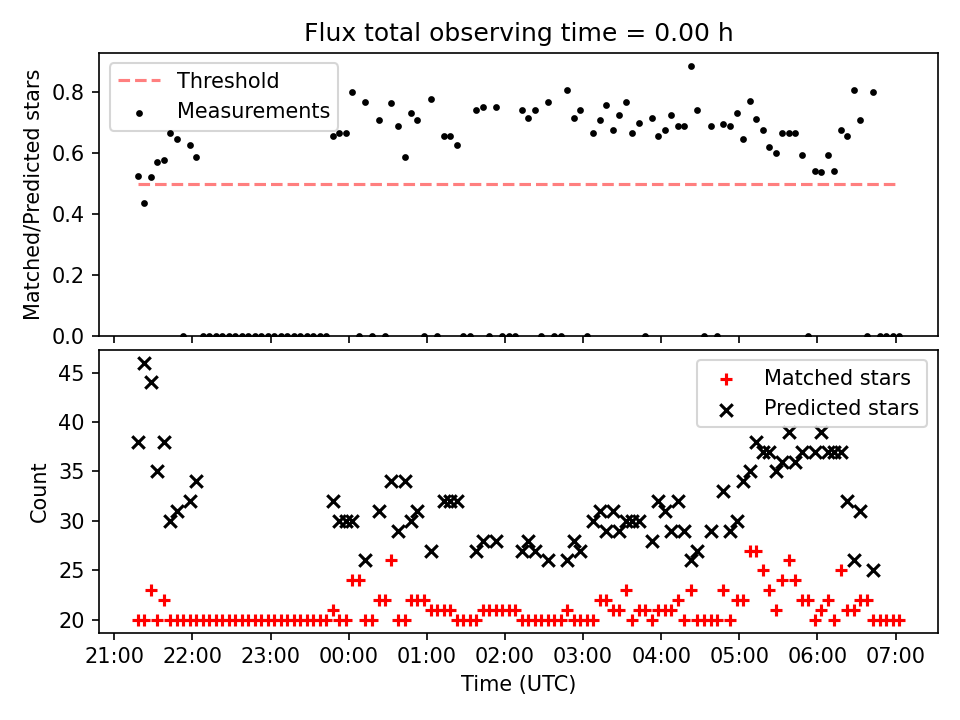 Flux total observing time = 0.00 h

Threshold
Measurements

Matched/Predicted stars

0.8
0.6
0.4
0.2
0.0

Matched stars
Predicted stars

Count

45
40
35
30
25
20

21:00 22:00 23:00 00:00 01:00 02:00 03:00 04:00 05:00 06:00 07:00

Time (UTC)